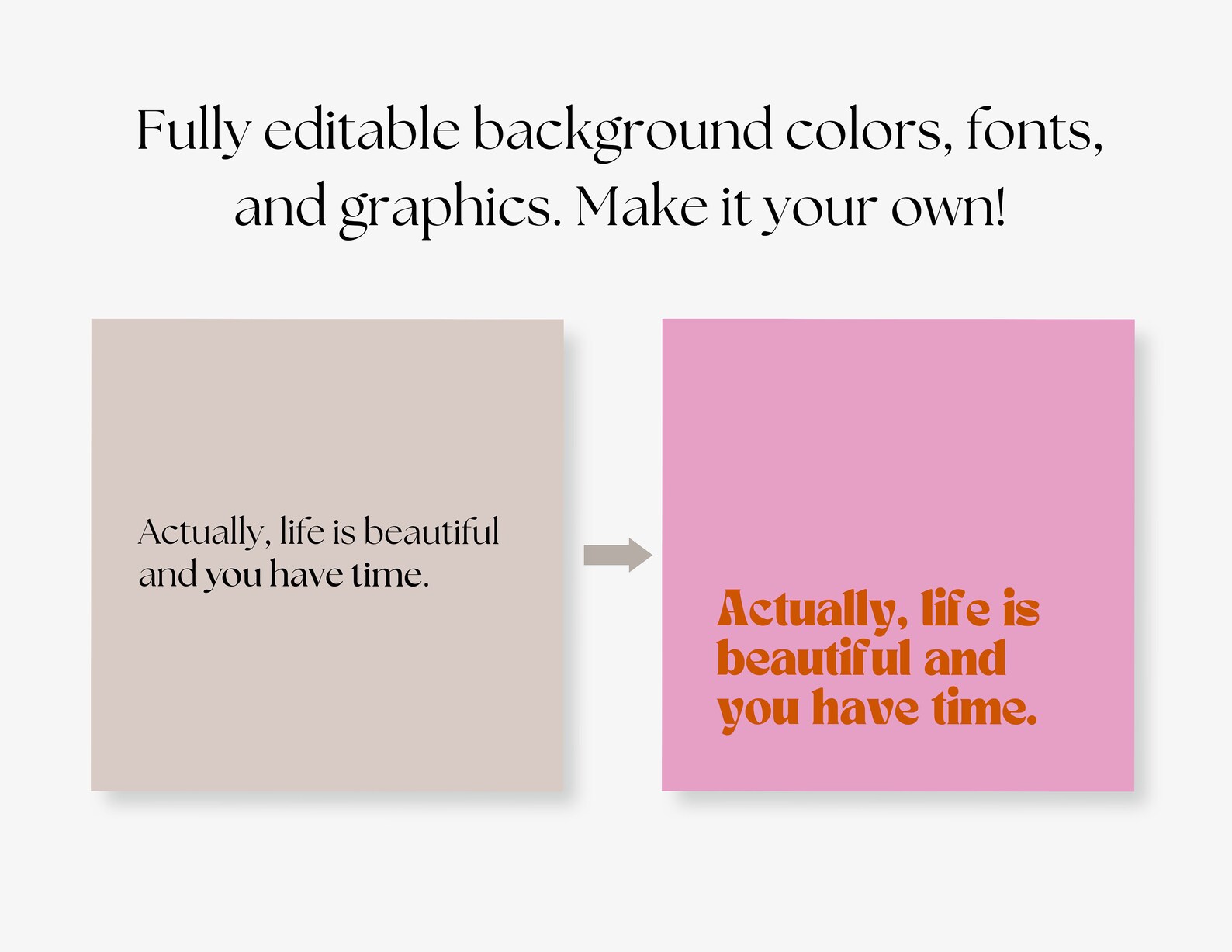 Fully editable background colors, fonts, and graphics. Make it your own!

Actually, life is beautiful and you have time.

Actually, life is beautiful and you have time.